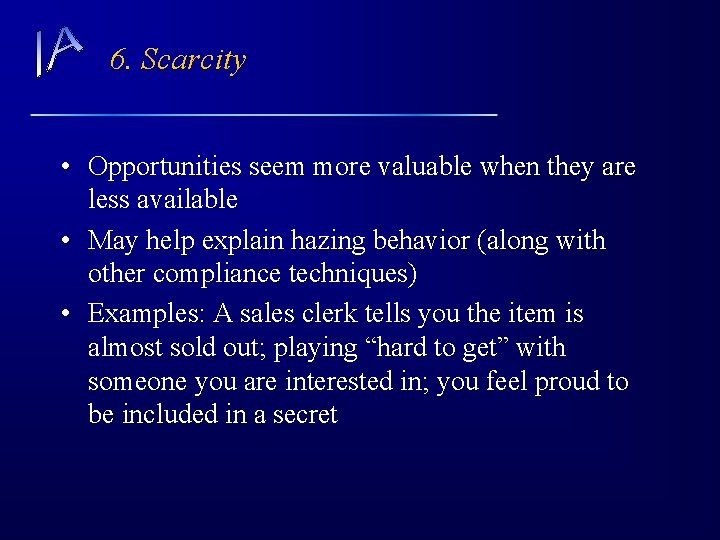 IA 6. Scarcity

• Opportunities seem more valuable when they are less available
• May help explain hazing behavior (along with other compliance techniques)
• Examples: A sales clerk tells you the item is almost sold out; playing “hard to get” with someone you are interested in; you feel proud to be included in a secret